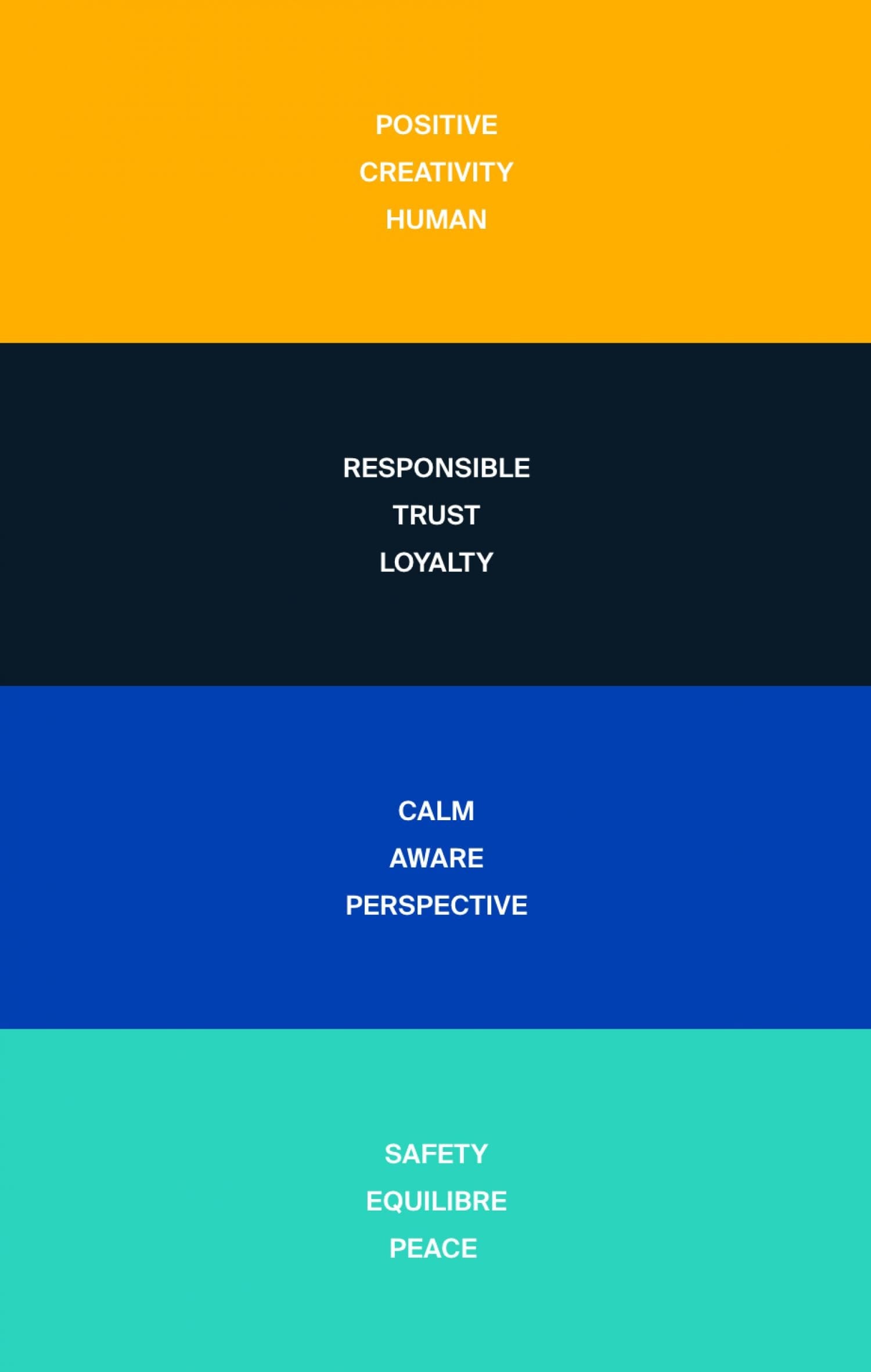 POSITIVE
CREATIVITY
HUMAN

RESPONSIBLE
TRUST
LOYALTY

CALM
AWARE
PERSPECTIVE

SAFETY
EQUILIBRE
PEACE